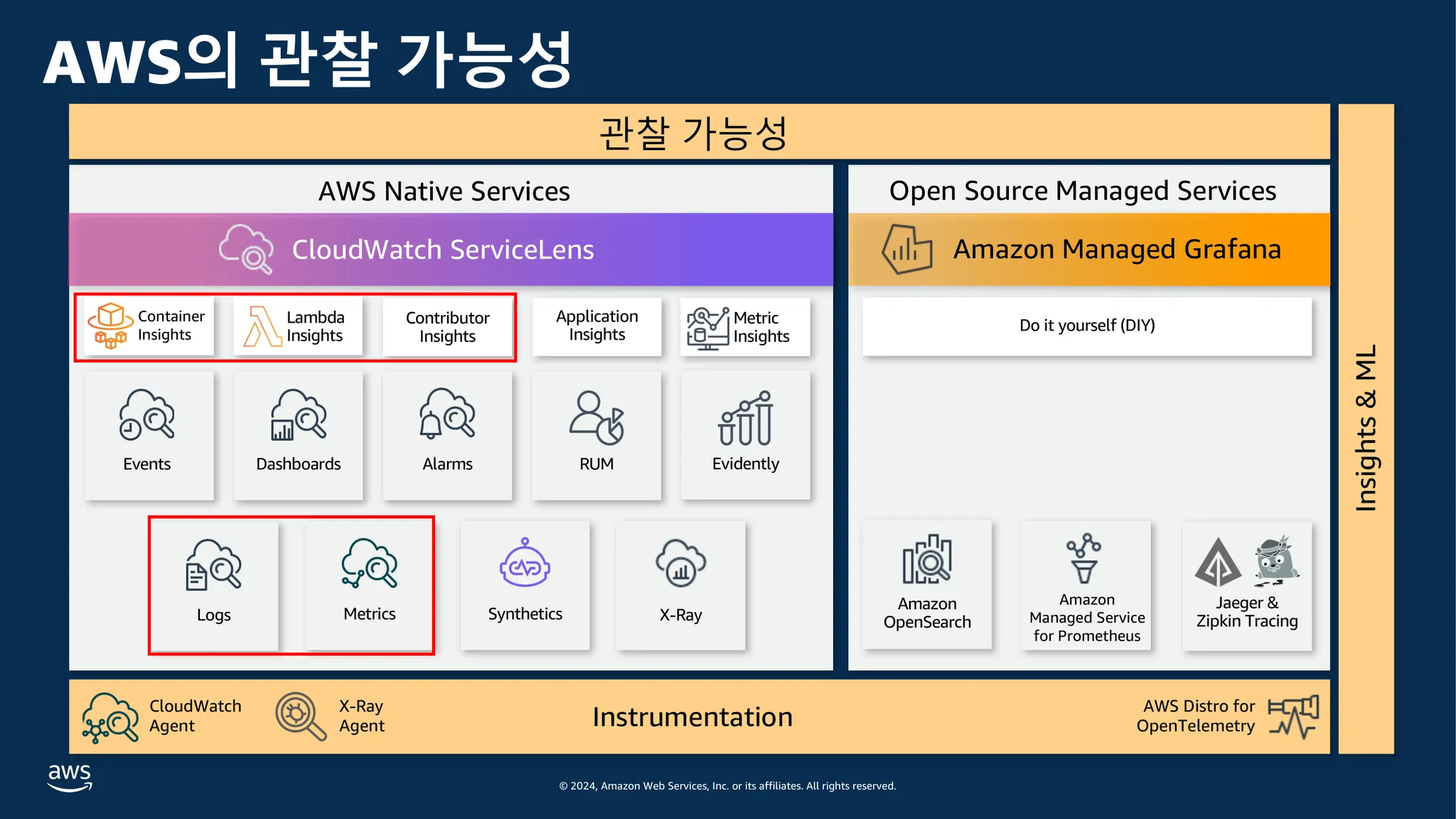 AWS의 관찰 가능성

관찰 가능성

AWS Native Services

CloudWatch ServiceLens

Container Insights

Lambda Insights

Contributor Insights

Application Insights

Metric Insights

Events

Dashboards

Alarms

RUM

Evidently

Logs

Metrics

Synthetics

X-Ray

Open Source Managed Services

Amazon Managed Grafana

Do it yourself (DIY)

Amazon OpenSearch

Amazon Managed Service for Prometheus

Jaeger & Zipkin Tracing

Insights & ML

CloudWatch Agent

X-Ray Agent

Instrumentation

AWS Distro for OpenTelemetry

aws

© 2024, Amazon Web Services, Inc. or its affiliates. All rights reserved.